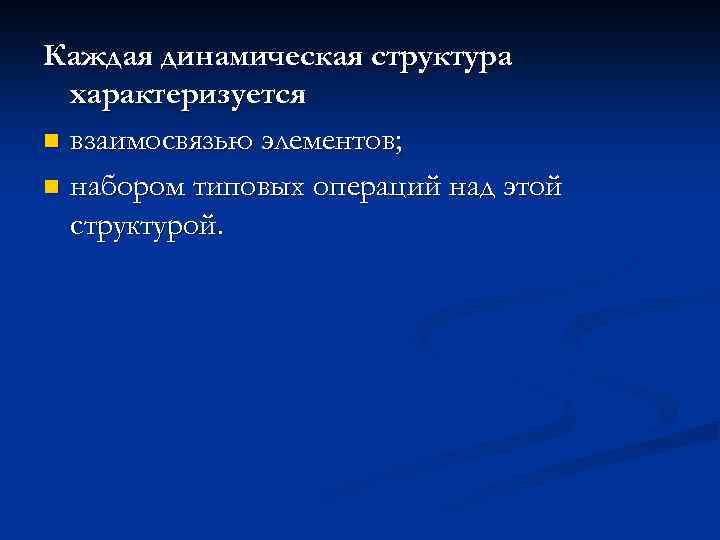 Каждая динамическая структура характеризуется

- взаимосвязью элементов;
- набором типовых операций над этой структурой.